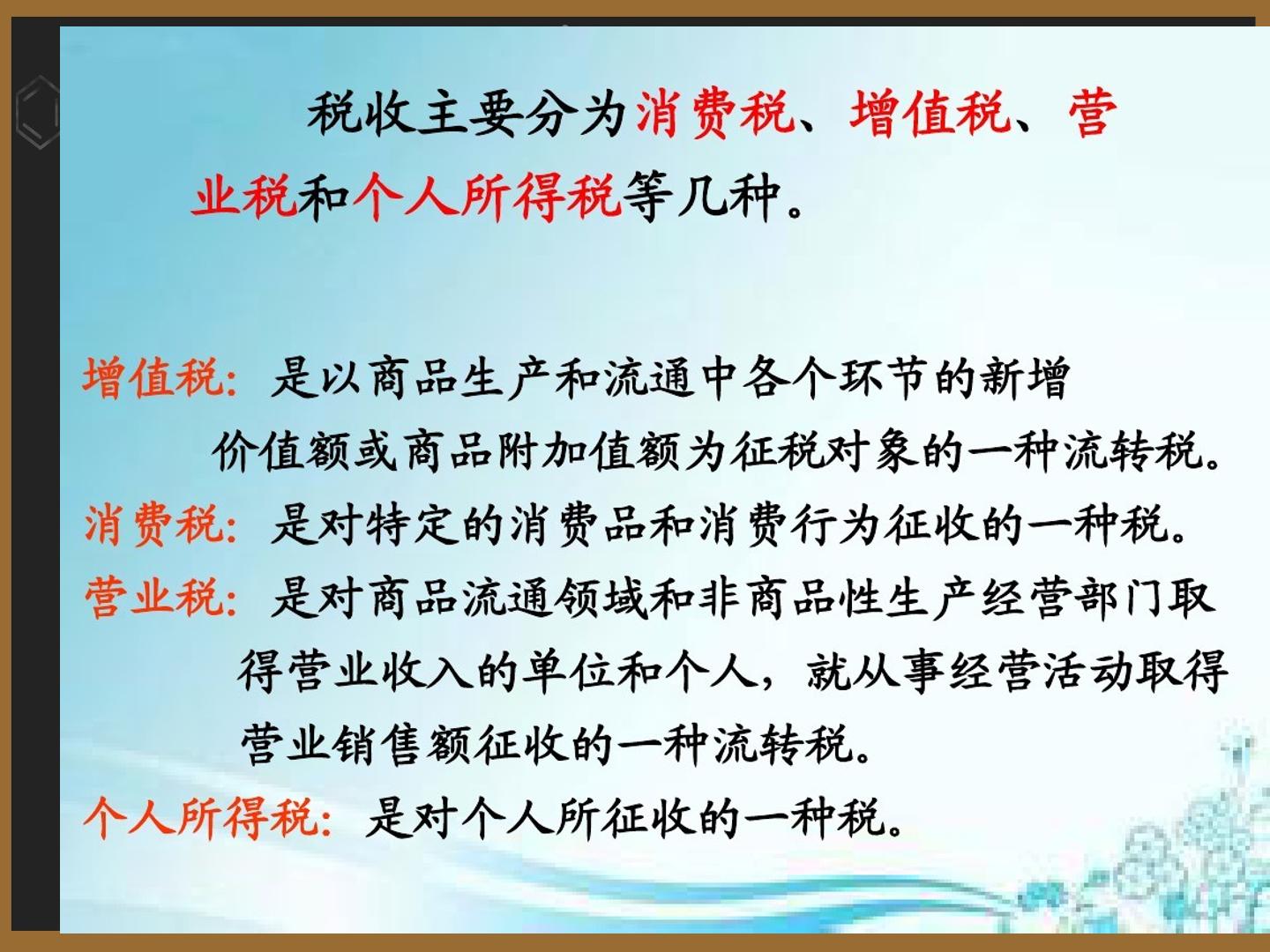 税收主要分为消费税、增值税、营业税和个人所得税等几种。

增值税：是以商品生产和流通中各个环节的新增价值额或商品附加值额为征税对象的一种流转税。

消费税：是对特定的消费品和消费行为征收的一种税。

营业税：是对商品流通领域和非商品性生产经营部门取得营业收入的单位和个人，就从事经营活动取得营业销售额征收的一种流转税。

个人所得税：是对个人所征收的一种税。